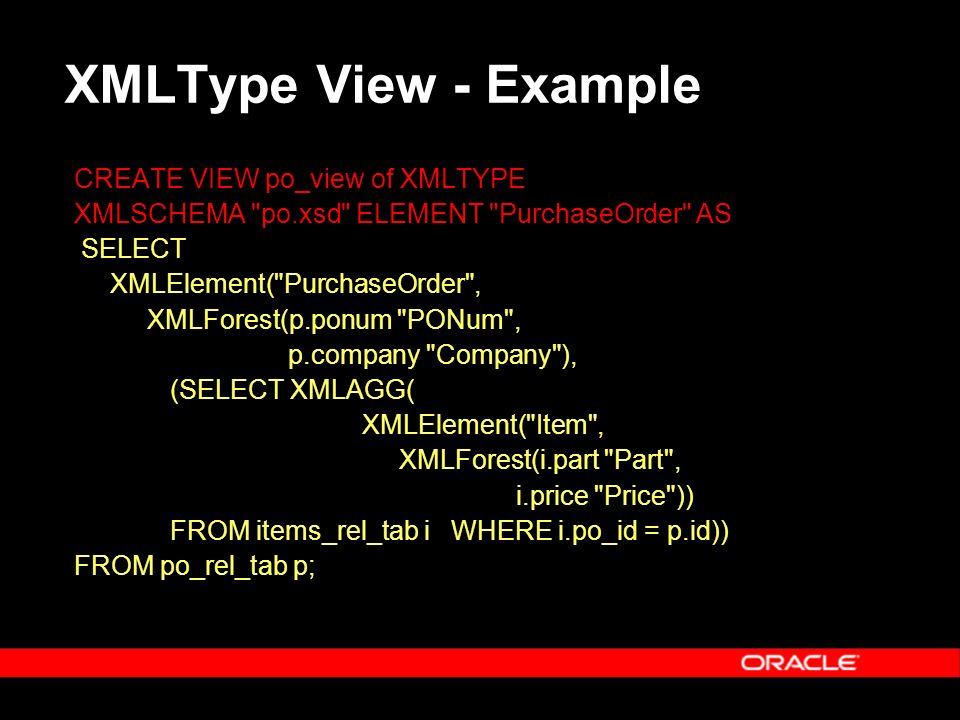 XMLType View - Example

CREATE VIEW po_view of XMLTYPE
XMLSCHEMA "po.xsd" ELEMENT "PurchaseOrder" AS
SELECT
XMLElement("PurchaseOrder",
XMLForest(p.ponum "PONum",
p.company "Company"),
(SELECT XMLAGG(
XMLElement("Item",
XMLForest(i.part "Part",
i.price "Price"))
FROM items_rel_tab i WHERE i.po_id = p.id))
FROM po_rel_tab p;

ORACLE